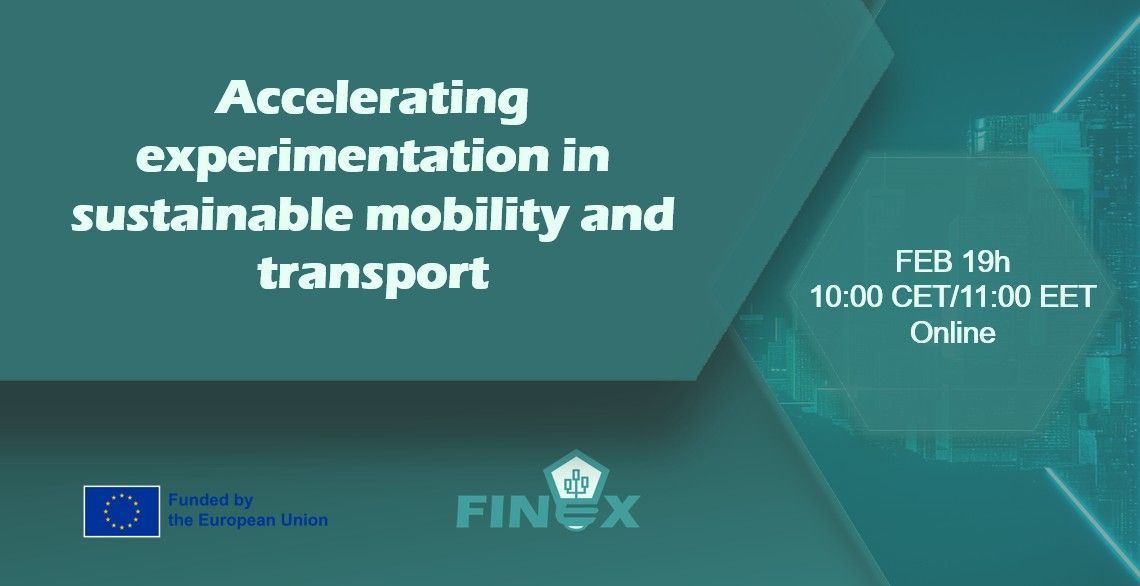 Accelerating experimentation in sustainable mobility and transport

FEB 19h
10:00 CET/11:00 EET
Online

Funded by
the European Union

FINEX